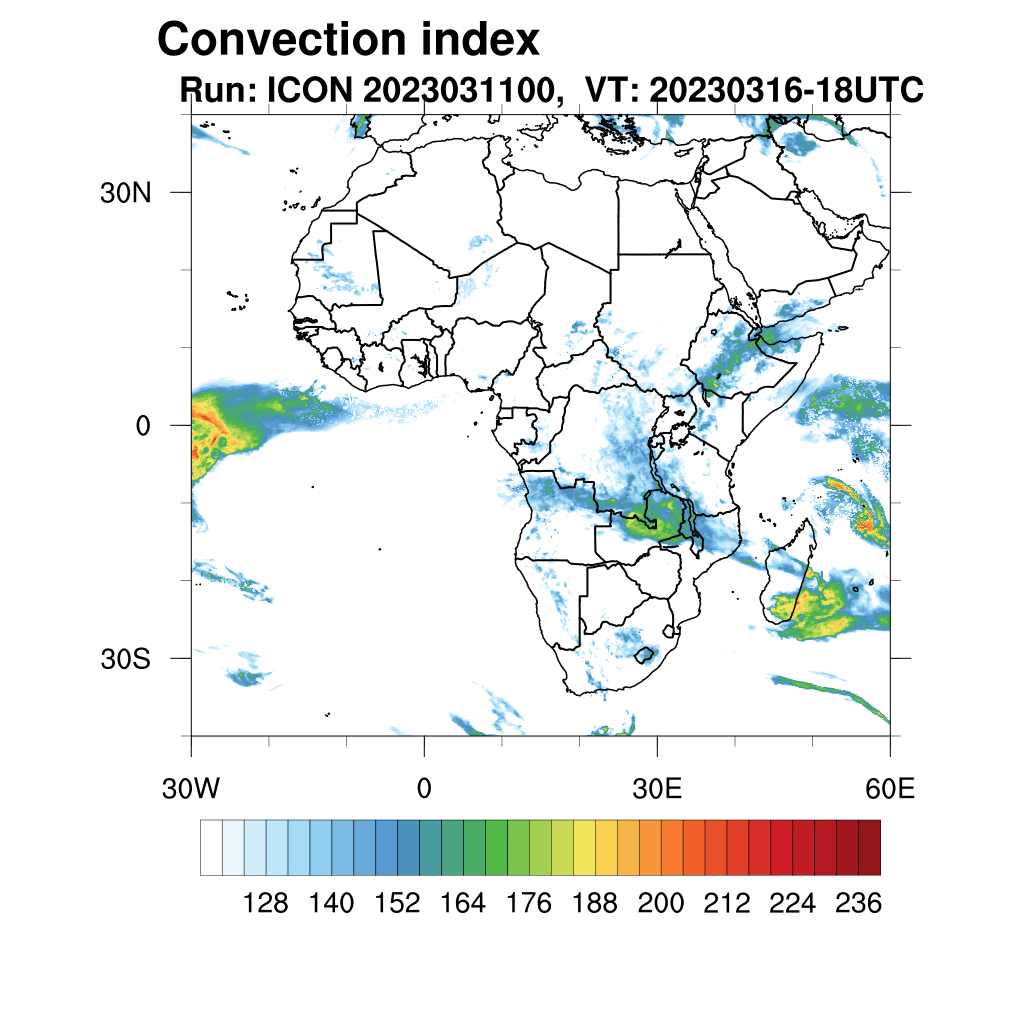 Convection index
Run: ICON 2023031100, VT: 20230316-18UTC

30N
0
30S

30W
0
30E
60E

128 140 152 164 176 188 200 212 224 236